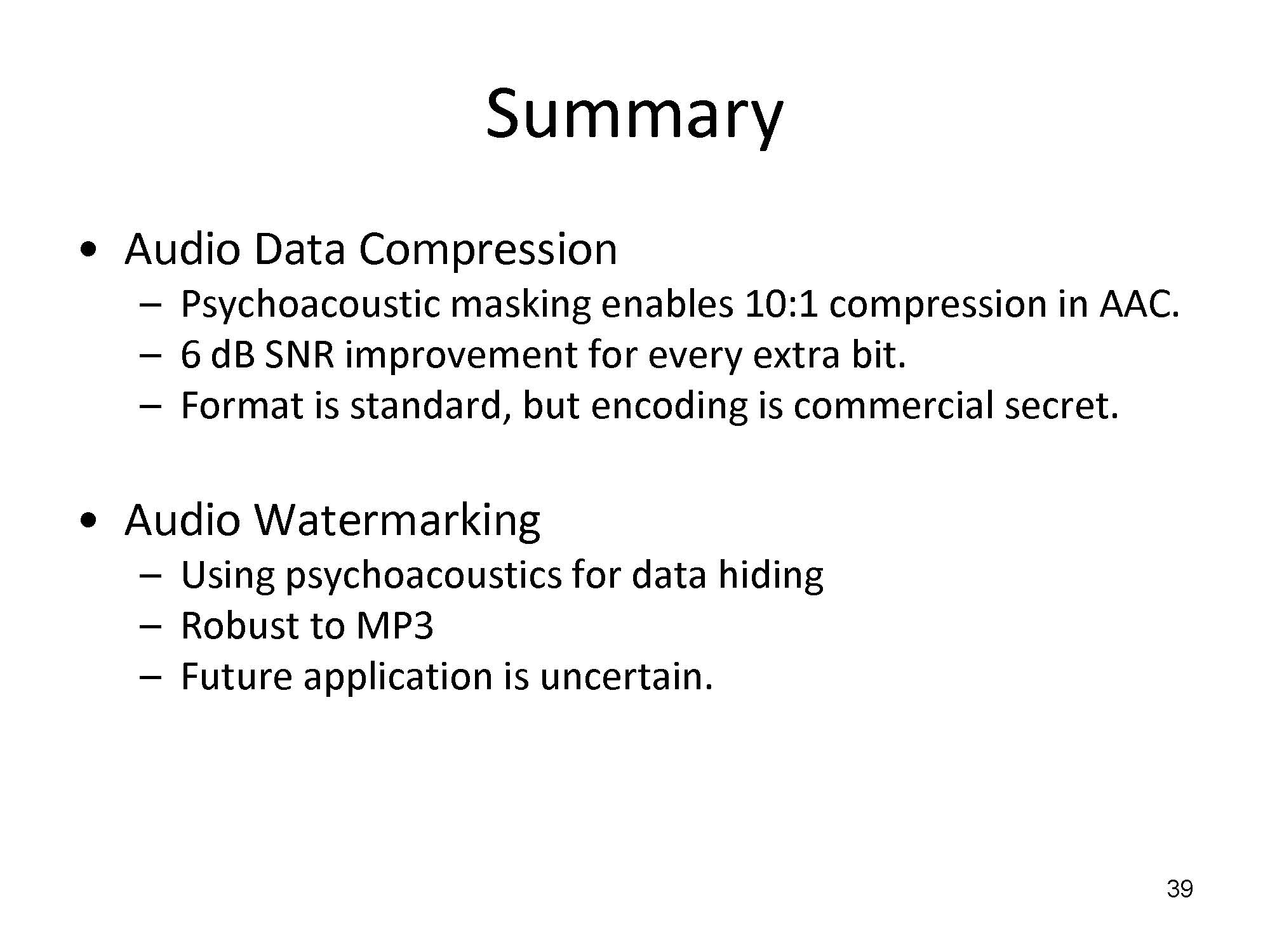 Summary

• Audio Data Compression
 – Psychoacoustic masking enables 10:1 compression in AAC.
 – 6 dB SNR improvement for every extra bit.
 – Format is standard, but encoding is commercial secret.

• Audio Watermarking
 – Using psychoacoustics for data hiding
 – Robust to MP3
 – Future application is uncertain.

39